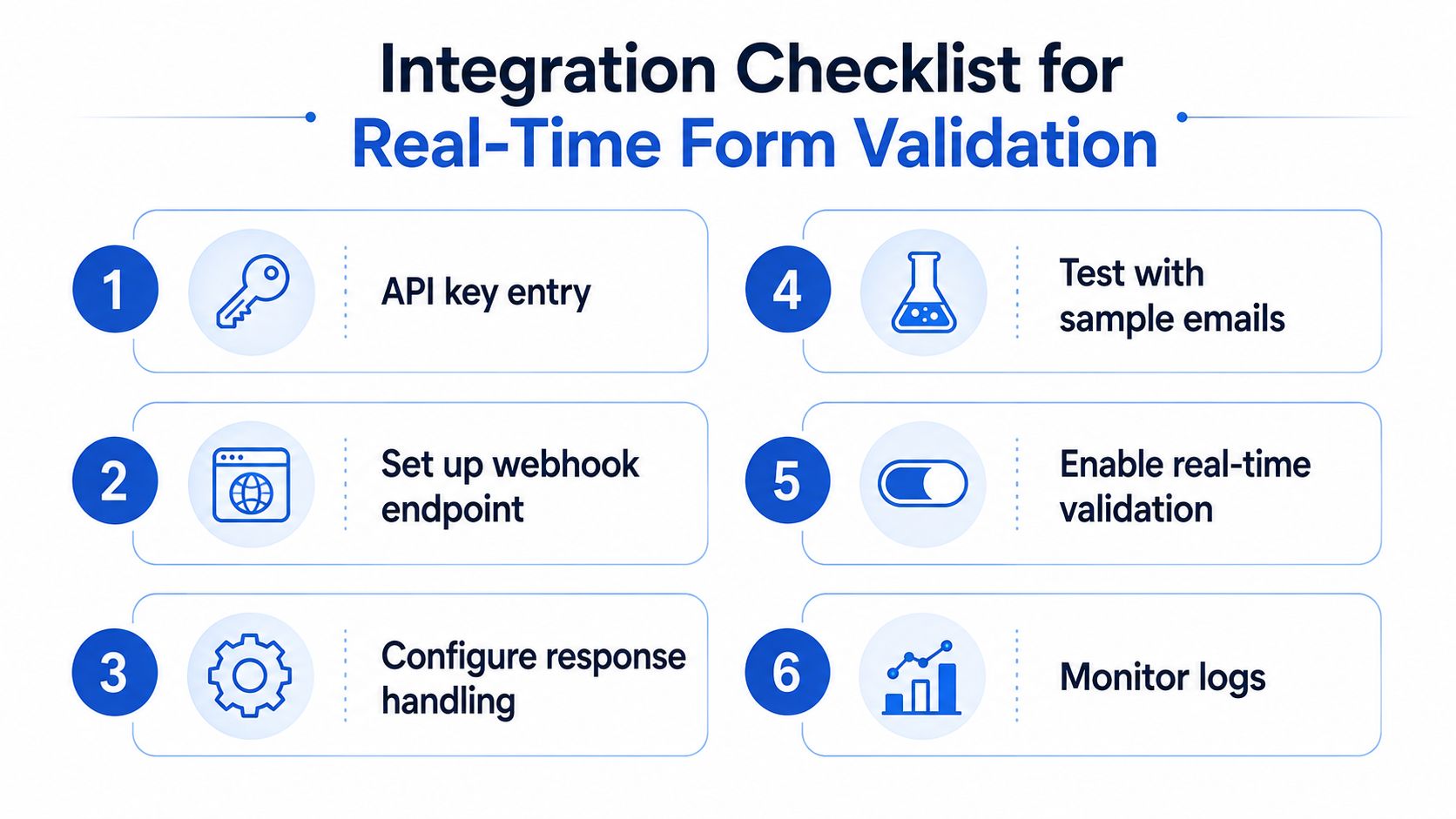 Integration Checklist for
Real-Time Form Validation

1 API key entry

2 Set up webhook endpoint

3 Configure response handling

4 Test with sample emails

5 Enable real-time validation

6 Monitor logs